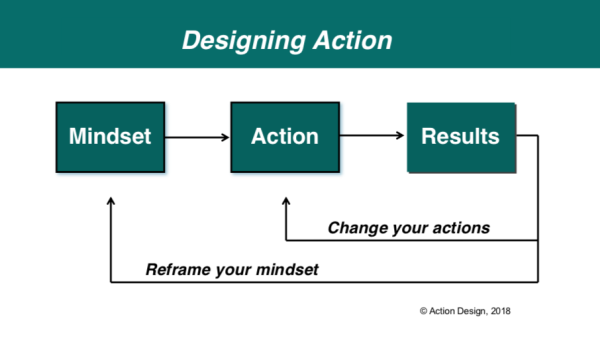 Designing Action

Mindset

Action

Results

Change your actions

Reframe your mindset

© Action Design, 2018